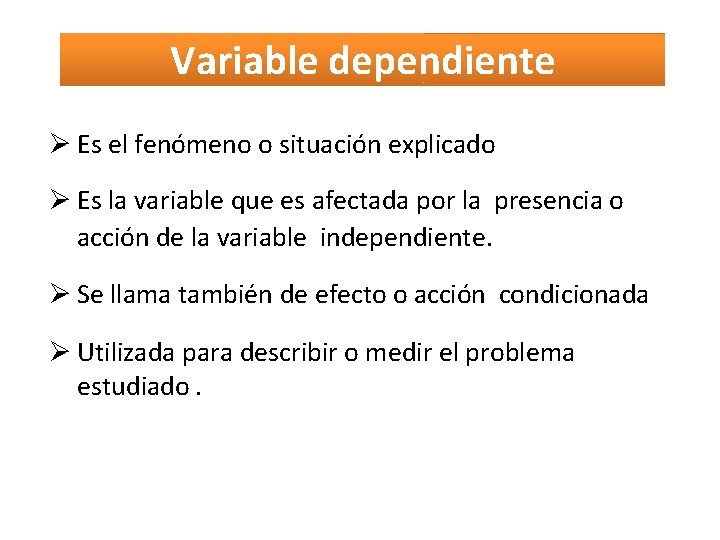 Variable dependiente

➢ Es el fenómeno o situación explicado

➢ Es la variable que es afectada por la presencia o acción de la variable independiente.

➢ Se llama también de efecto o acción condicionada

➢ Utilizada para describir o medir el problema estudiado .